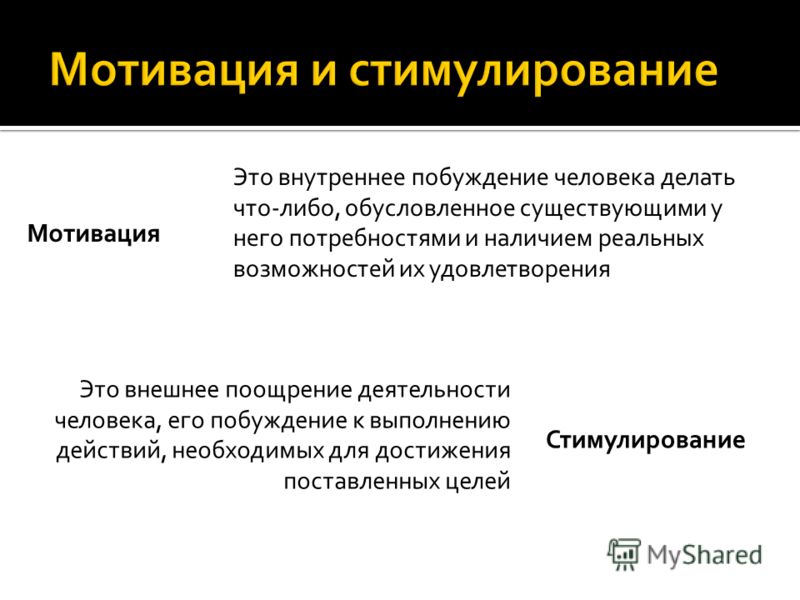 Мотивация и стимулирование

Мотивация

Это внутреннее побуждение человека делать что-либо, обусловленное существующими у него потребностями и наличием реальных возможностей их удовлетворения

Это внешнее поощрение деятельности человека, его побуждение к выполнению действий, необходимых для достижения поставленных целей

Стимулирование

MyShared